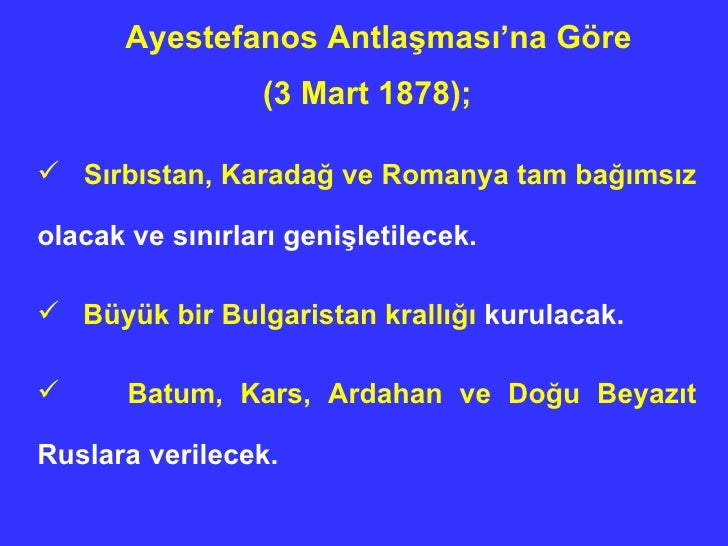 Ayestefanos Antlaşması’na Göre
(3 Mart 1878);

✓ Sırbıstan, Karadağ ve Romanya tam bağımsız olacak ve sınırları genişletilecek.

✓ Büyük bir Bulgaristan krallığı kurulacak.

✓ Batum, Kars, Ardahan ve Doğu Beyazıt Ruslara verilecek.